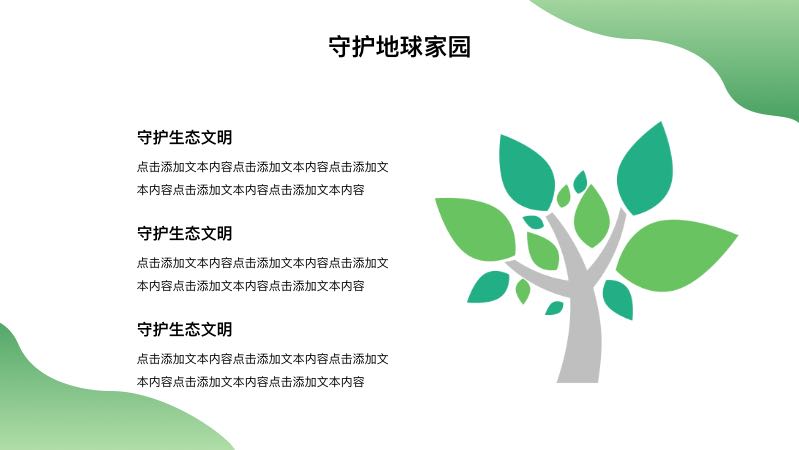 守护地球家园

守护生态文明

点击添加文本内容点击添加文本内容点击添加文本内容点击添加文本内容点击添加文本内容

守护生态文明

点击添加文本内容点击添加文本内容点击添加文本内容点击添加文本内容点击添加文本内容

守护生态文明

点击添加文本内容点击添加文本内容点击添加文本内容点击添加文本内容点击添加文本内容